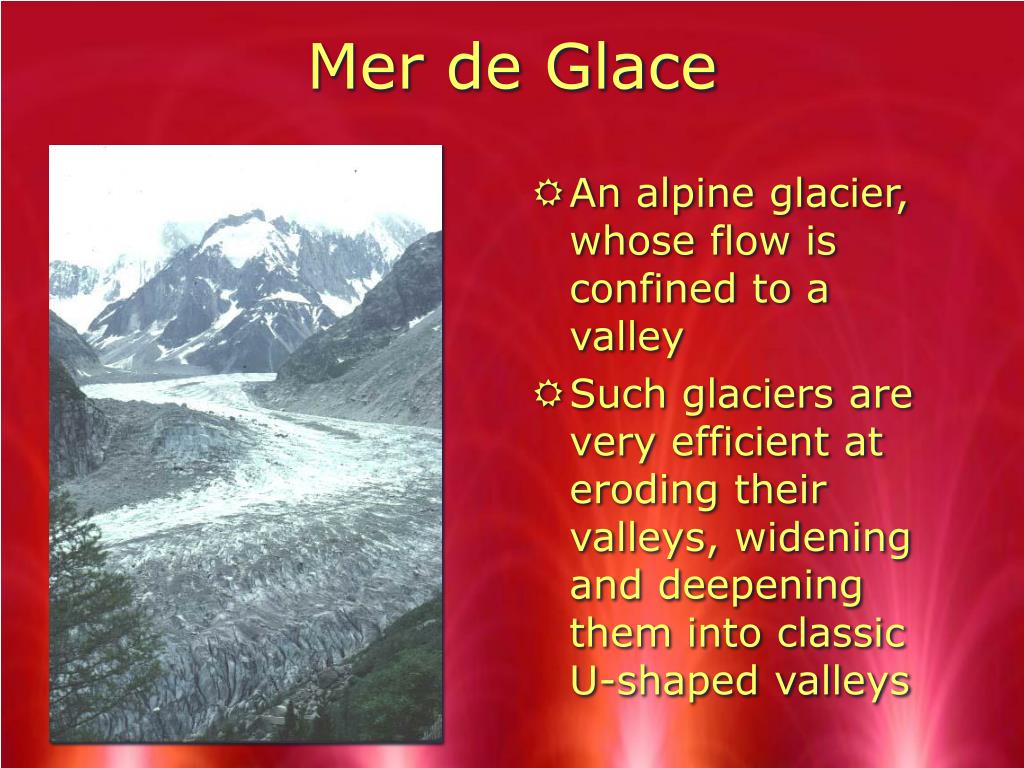 Mer de Glace

An alpine glacier, whose flow is confined to a valley

Such glaciers are very efficient at eroding their valleys, widening and deepening them into classic U-shaped valleys